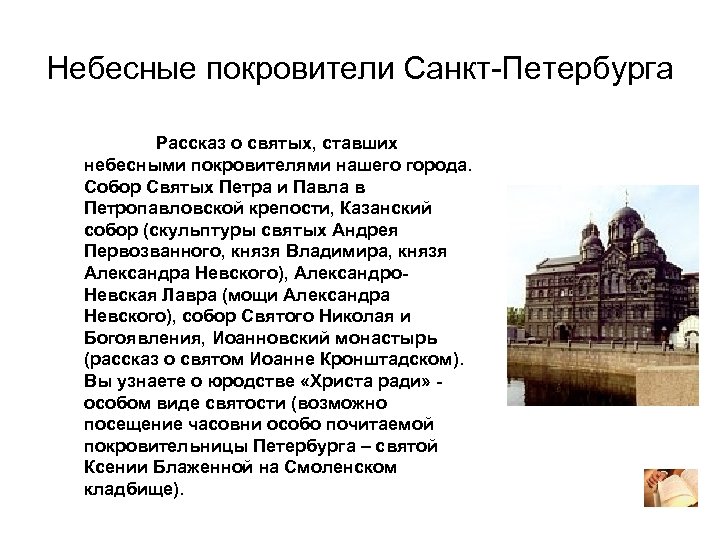 Небесные покровители Санкт-Петербурга

Рассказ о святых, ставших небесными покровителями нашего города. Собор Святых Петра и Павла в Петропавловской крепости, Казанский собор (скульптуры святых Андрея Первозванного, князя Владимира, князя Александра Невского), Александро-Невская Лавра (мощи Александра Невского), собор Святого Николая и Богоявления, Иоанновский монастырь (рассказ о святом Иоанне Кронштадском). Вы узнаете о юродстве «Христа ради» - особом виде святости (возможно посещение часовни особо почитаемой покровительницы Петербурга – святой Ксении Блаженной на Смоленском кладбище).